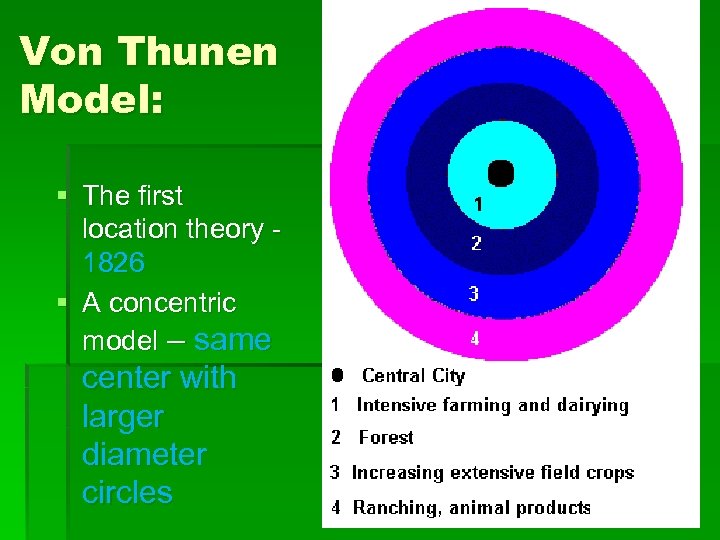 Von Thunen Model:

▪ The first location theory - 1826
▪ A concentric model – same center with larger diameter circles

1
2
3
4

● Central City
1 Intensive farming and dairying
2 Forest
3 Increasing extensive field crops
4 Ranching, animal products